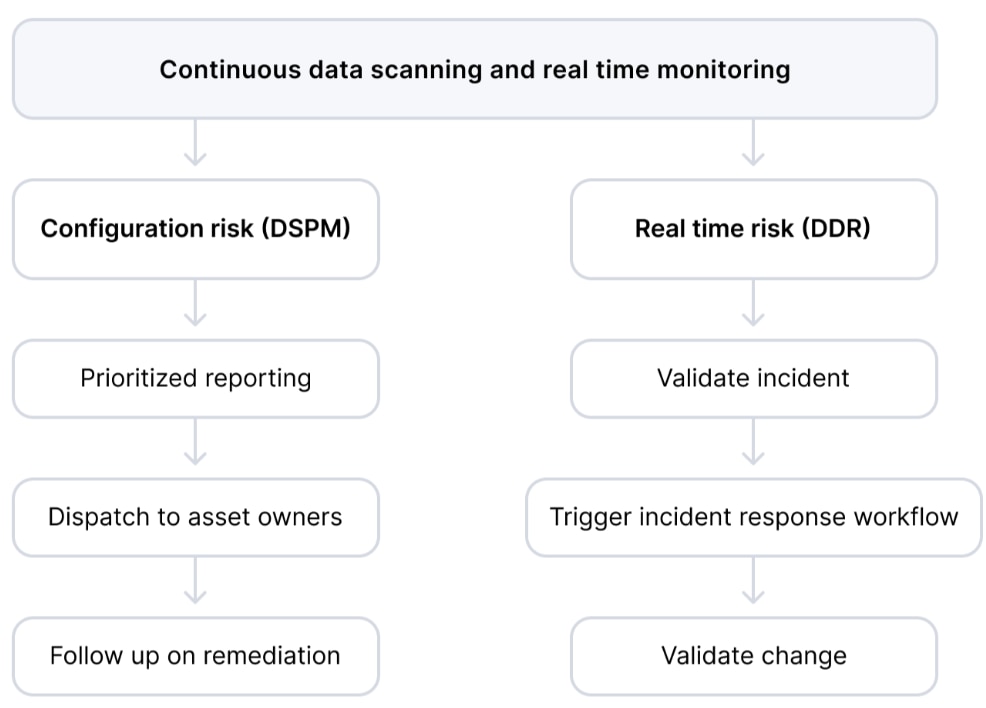 Continuous data scanning and real time monitoring

Configuration risk (DSPM)

Prioritized reporting

Dispatch to asset owners

Follow up on remediation

Real time risk (DDR)

Validate incident

Trigger incident response workflow

Validate change